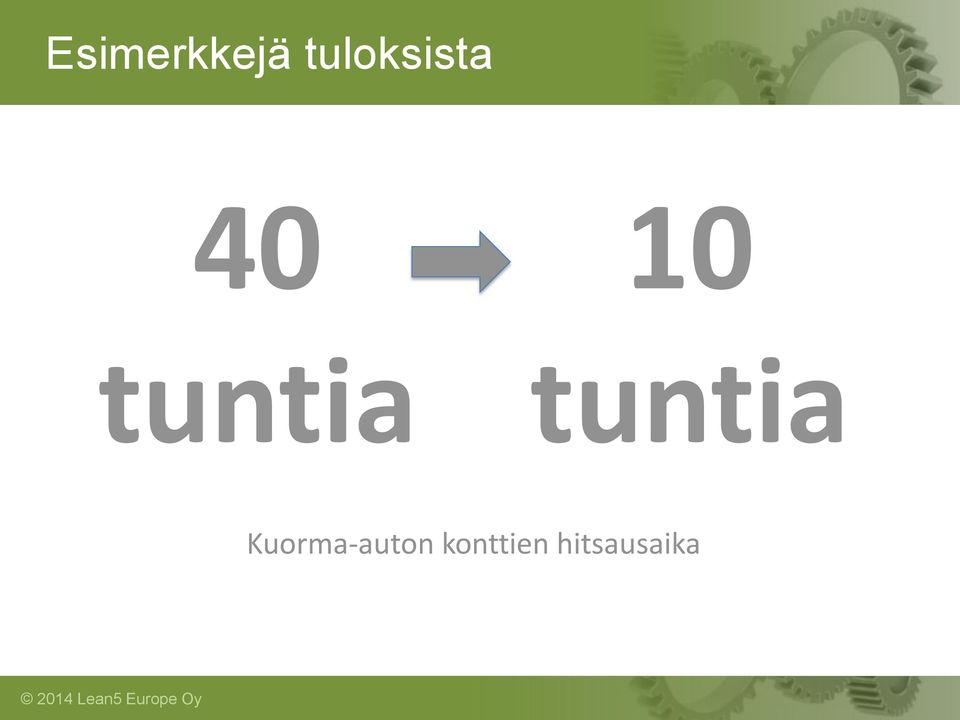 Esimerkkejä tuloksista

40 tuntia

10 tuntia

Kuorma-auton konttien hitsausaika

© 2014 Lean5 Europe Oy